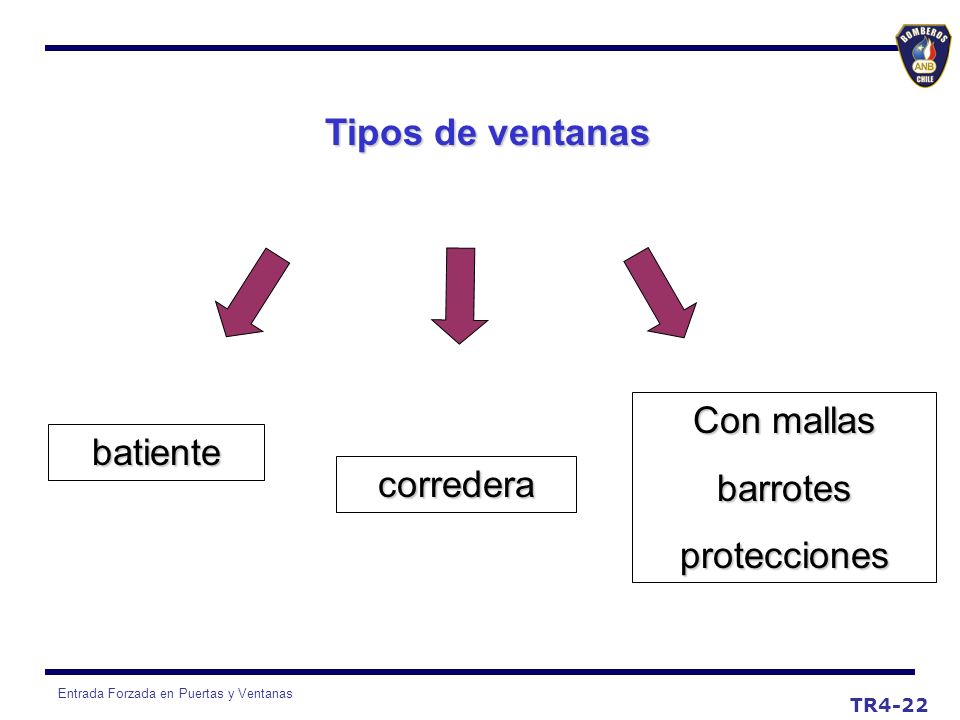 BOMBEROS ANB CHILE

Tipos de ventanas

batiente

corredera

Con mallas
barrotes
protecciones

Entrada Forzada en Puertas y Ventanas

TR4-22